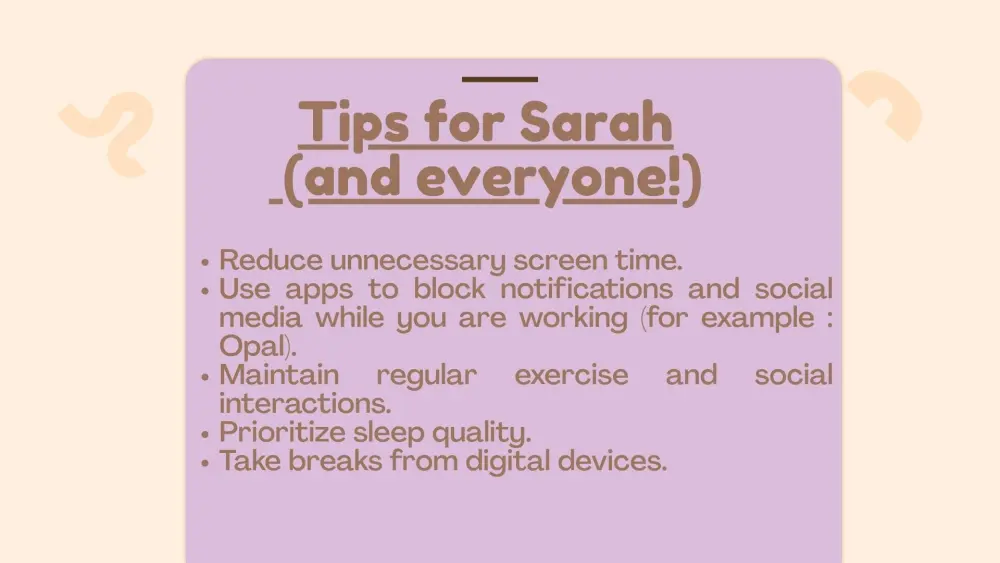 Tips for Sarah (and everyone!)

• Reduce unnecessary screen time.
• Use apps to block notifications and social media while you are working (for example : Opal).
• Maintain regular exercise and social interactions.
• Prioritize sleep quality.
• Take breaks from digital devices.